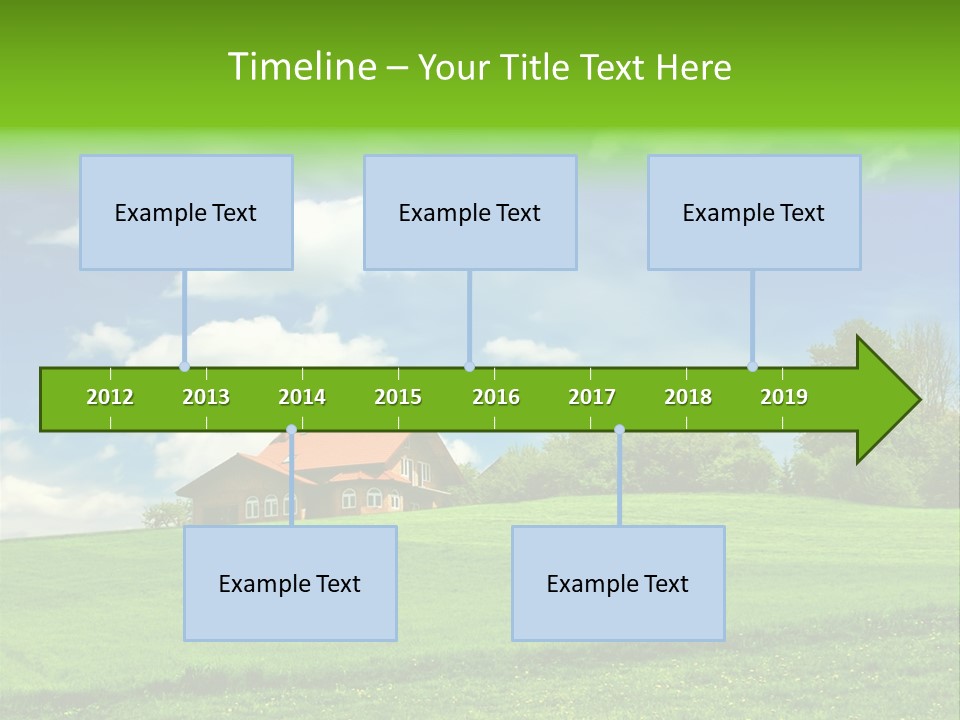 Timeline – Your Title Text Here

Example Text

Example Text

Example Text

2012 2013 2014 2015 2016 2017 2018 2019

Example Text

Example Text